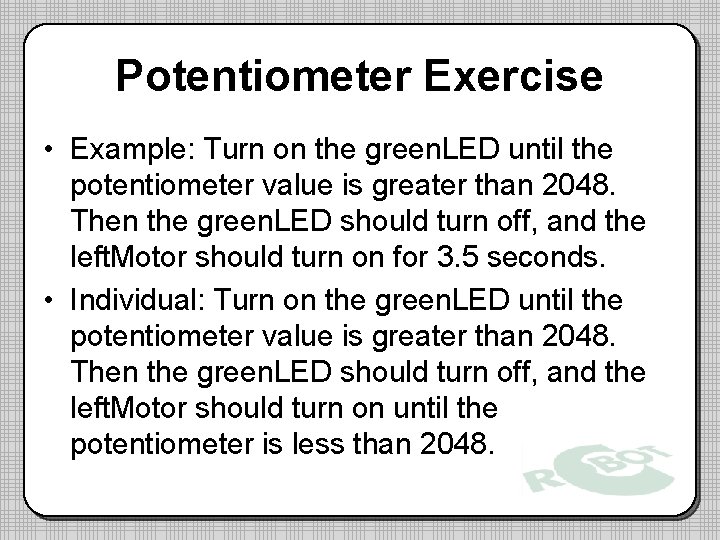 Potentiometer Exercise

• Example: Turn on the greenLED until the potentiometer value is greater than 2048. Then the greenLED should turn off, and the leftMotor should turn on for 3.5 seconds.

• Individual: Turn on the greenLED until the potentiometer value is greater than 2048. Then the greenLED should turn off, and the leftMotor should turn on until the potentiometer is less than 2048.

ROBOT